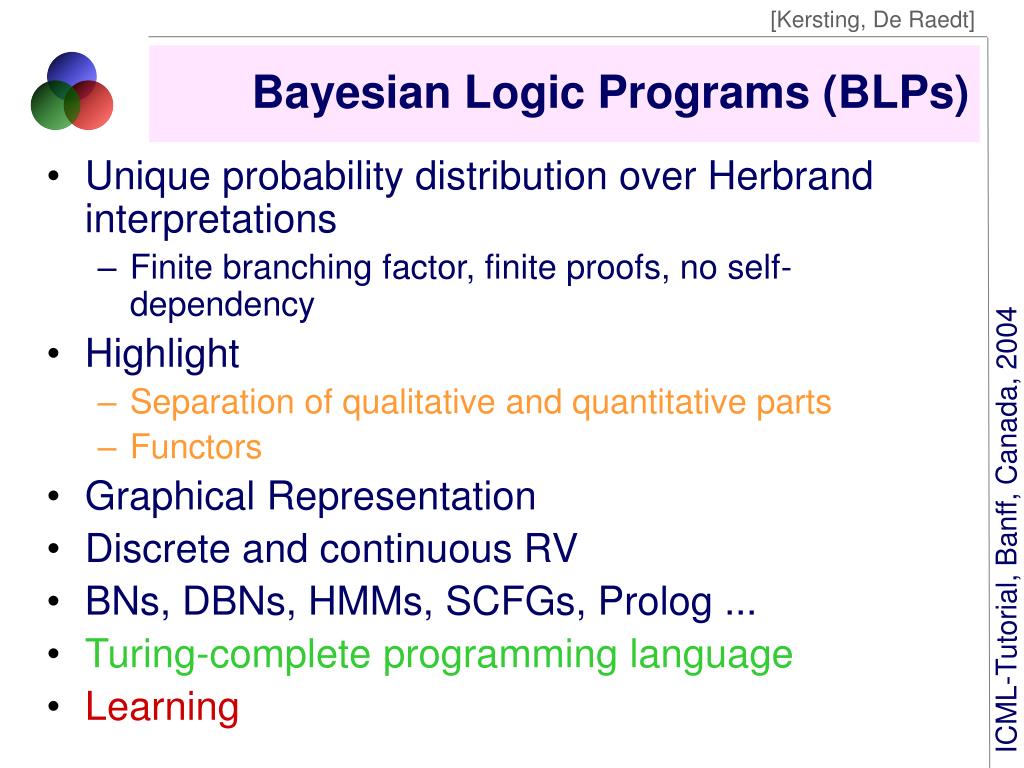 [Kersting, De Raedt]

Bayesian Logic Programs (BLPs)

• Unique probability distribution over Herbrand interpretations
– Finite branching factor, finite proofs, no self-dependency
• Highlight
– Separation of qualitative and quantitative parts
– Functors
• Graphical Representation
• Discrete and continuous RV
• BNs, DBNs, HMMs, SCFGs, Prolog ...
• Turing-complete programming language
• Learning

ICML-Tutorial, Banff, Canada, 2004